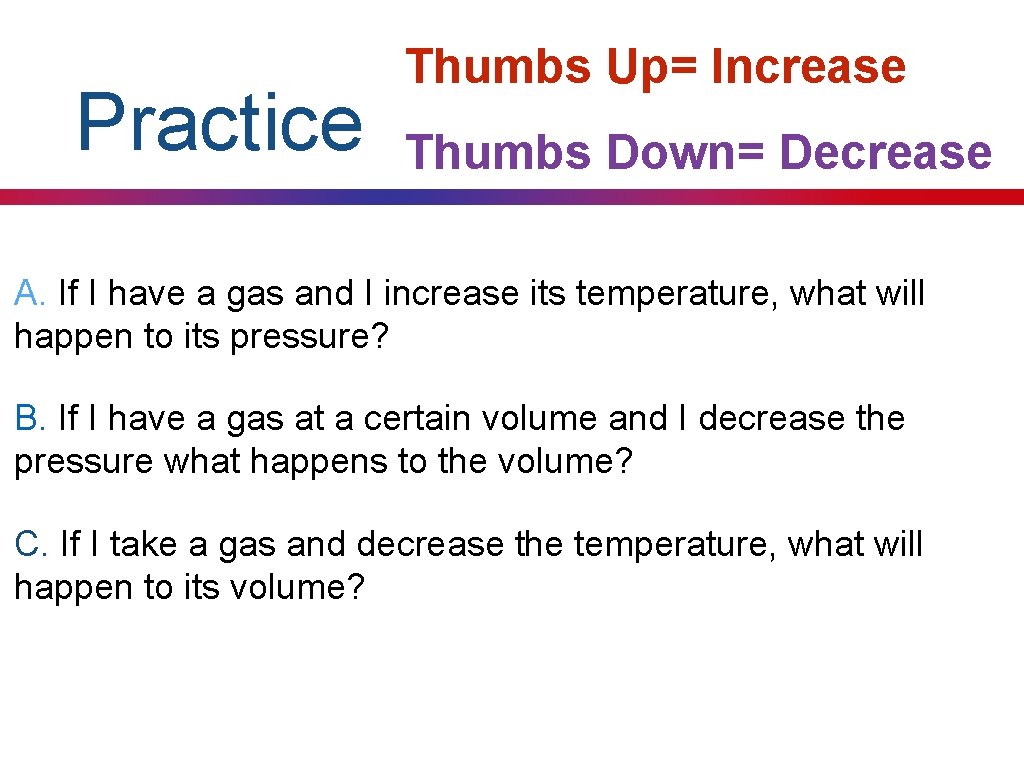 Practice

Thumbs Up= Increase
Thumbs Down= Decrease

A. If I have a gas and I increase its temperature, what will happen to its pressure?

B. If I have a gas at a certain volume and I decrease the pressure what happens to the volume?

C. If I take a gas and decrease the temperature, what will happen to its volume?